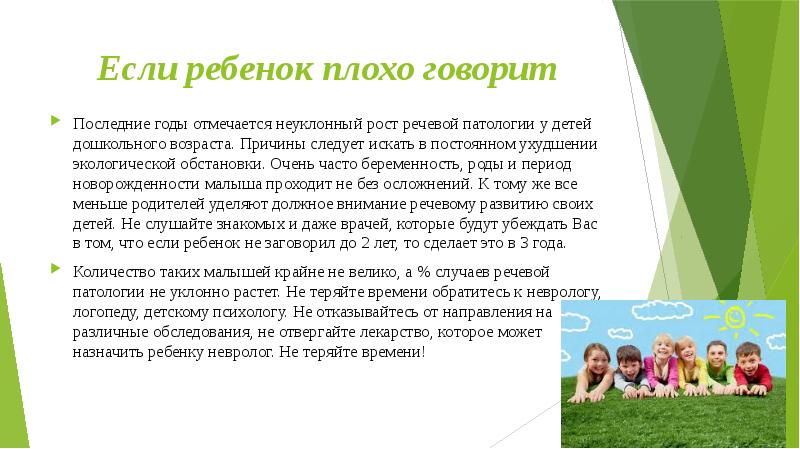 Если ребенок плохо говорит

Последние годы отмечается неуклонный рост речевой патологии у детей дошкольного возраста. Причины следует искать в постоянном ухудшении экологической обстановки. Очень часто беременность, роды и период новорожденности малыша проходит не без осложнений. К тому же все меньше родителей уделяют должное внимание речевому развитию своих детей. Не слушайте знакомых и даже врачей, которые будут убеждать Вас в том, что если ребенок не заговорил до 2 лет, то сделает это в 3 года.

Количество таких малышей крайне не велико, а % случаев речевой патологии не уклонно растет. Не теряйте времени обратитесь к неврологу, логопеду, детскому психологу. Не отказывайтесь от направления на различные обследования, не отвергайте лекарство, которое может назначить ребенку невролог. Не теряйте времени!